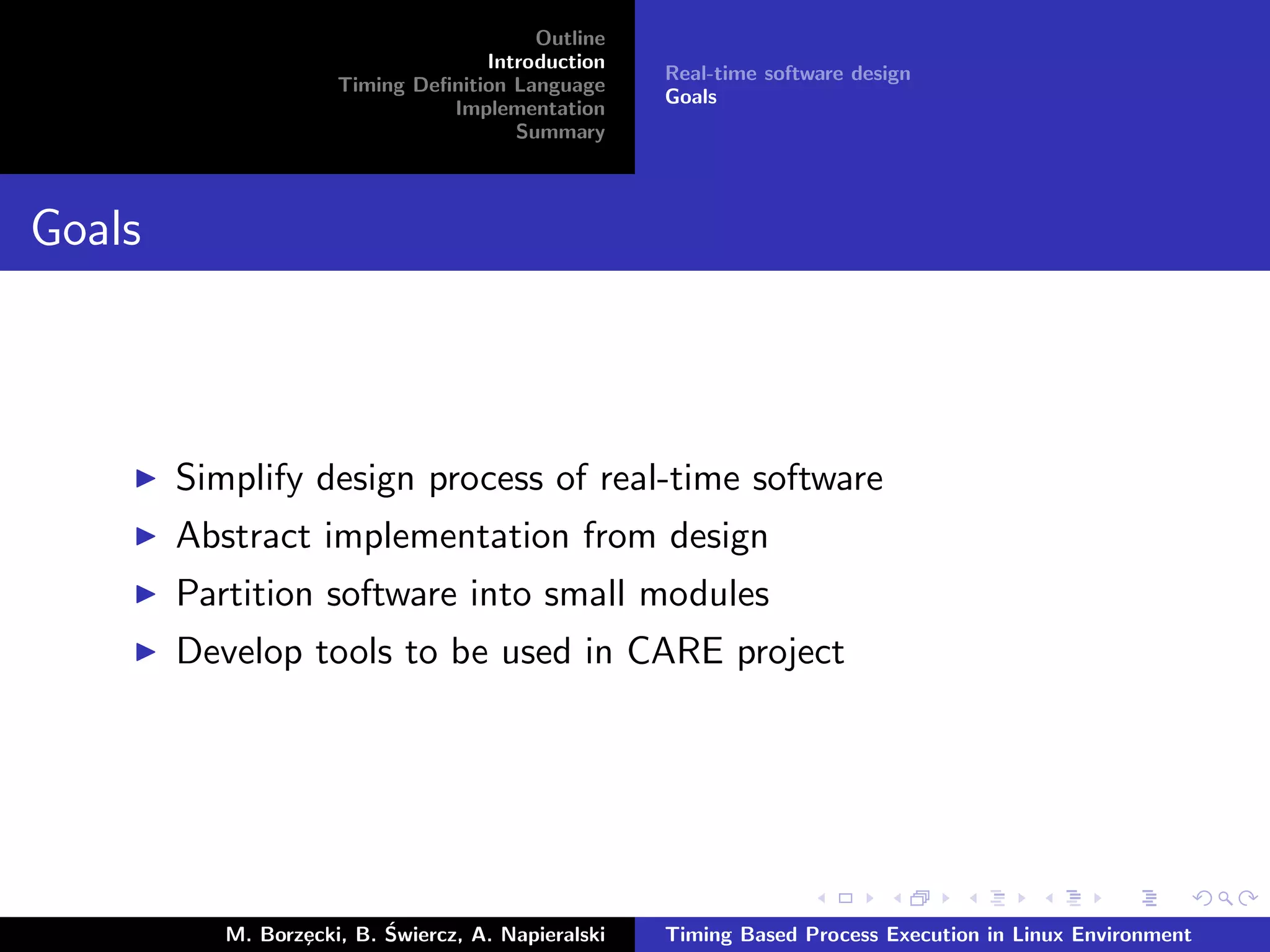 Outline
Introduction
Timing Definition Language
Implementation
Summary

Real-time software design
Goals

Goals

▶ Simplify design process of real-time software
▶ Abstract implementation from design
▶ Partition software into small modules
▶ Develop tools to be used in CARE project

M. Borzęcki, B. Świercz, A. Napieralski
Timing Based Process Execution in Linux Environment